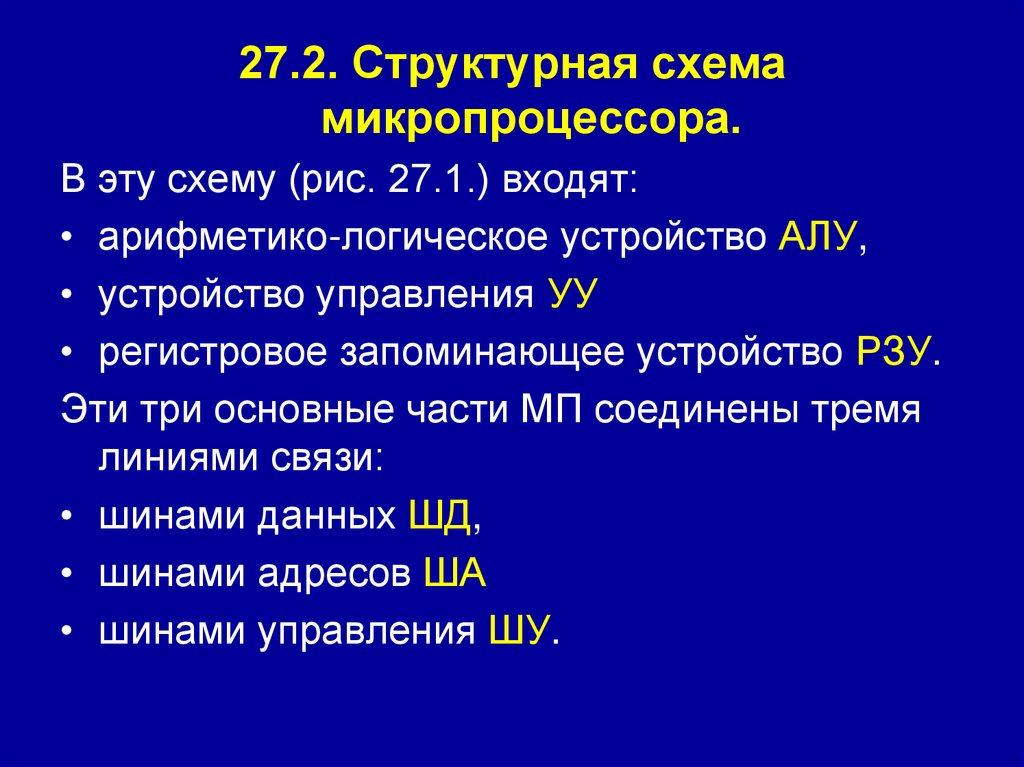 27.2. Структурная схема микропроцессора.

В эту схему (рис. 27.1.) входят:

• арифметико-логическое устройство АЛУ,
• устройство управления УУ
• регистровое запоминающее устройство РЗУ.

Эти три основные части МП соединены тремя линиями связи:

• шинами данных ШД,
• шинами адресов ША
• шинами управления ШУ.